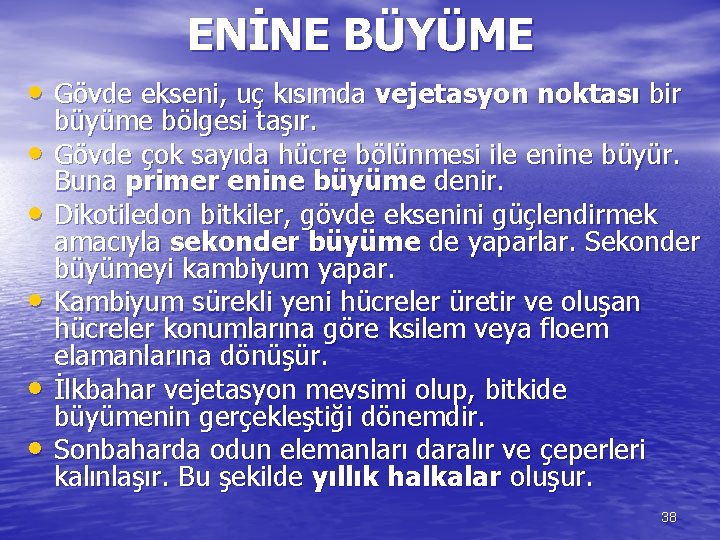 ENİNE BÜYÜME

• Gövde ekseni, uç kısımda vejetasyon noktası bir büyüme bölgesi taşır.
• Gövde çok sayıda hücre bölünmesi ile enine büyür. Buna primer enine büyüme denir.
• Dikotiledon bitkiler, gövde eksenini güçlendirmek amacıyla sekonder büyüme de yaparlar. Sekonder büyümeyi kambiyum yapar.
• Kambiyum sürekli yeni hücreler üretir ve oluşan hücreler konumlarına göre ksilem veya floem elamanlarına dönüşür.
• İlkbahar vejetasyon mevsimi olup, bitkide büyümenin gerçekleştiği dönemdir.
• Sonbaharda odun elemanları daralır ve çeperleri kalınlaşır. Bu şekilde yıllık halkalar oluşur.

38